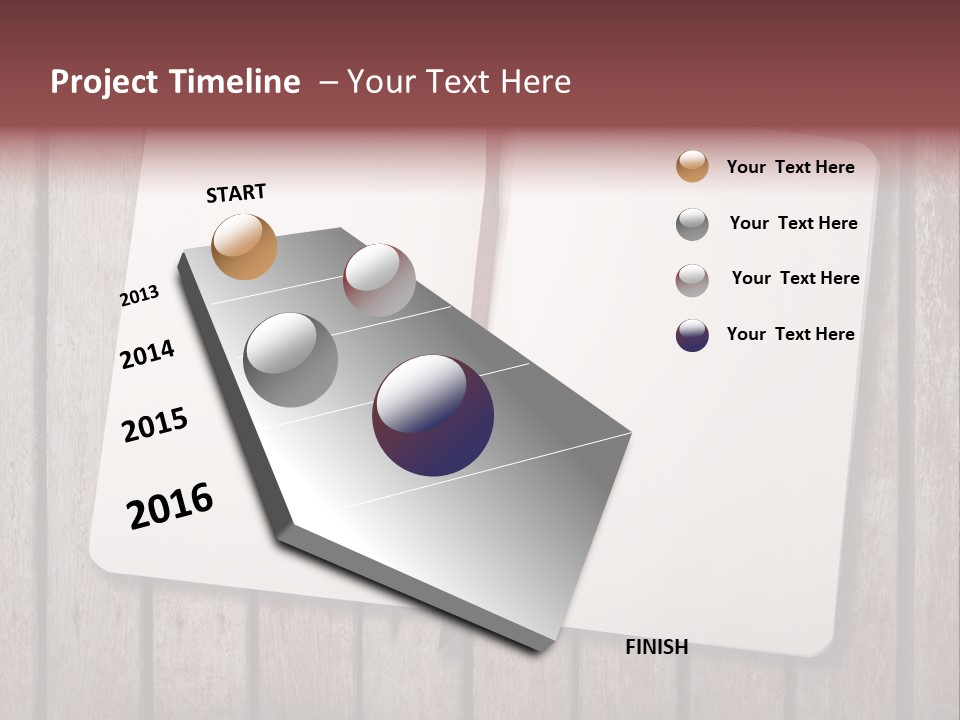 Project Timeline – Your Text Here

START

2013

2014

2015

2016

FINISH

Your Text Here

Your Text Here

Your Text Here

Your Text Here